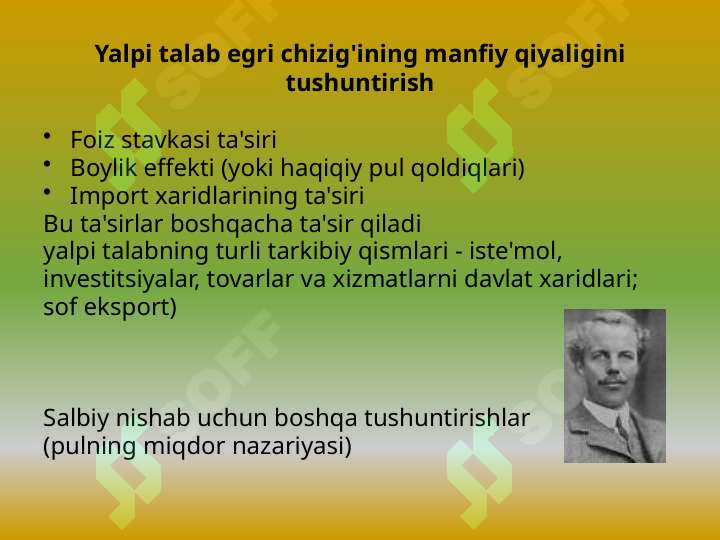 Yalpi talab egri chizig'ining manfiy qiyaligini tushuntirish

• Foiz stavkasi ta'siri
• Boylik effekti (yoki haqiqiy pul qoldiqlari)
• Import xaridlarining ta'siri
Bu ta'sirlar boshqacha ta'sir qiladi
yalpi talabning turli tarkibiy qismlari - iste'mol, investitsiyalar, tovarlar va xizmatlarni davlat xaridlari; sof eksport)

Salbiy nishab uchun boshqa tushuntirishlar
(pulning miqdor nazariyasi)

SOFF
SOFF
SOFF
SOFF